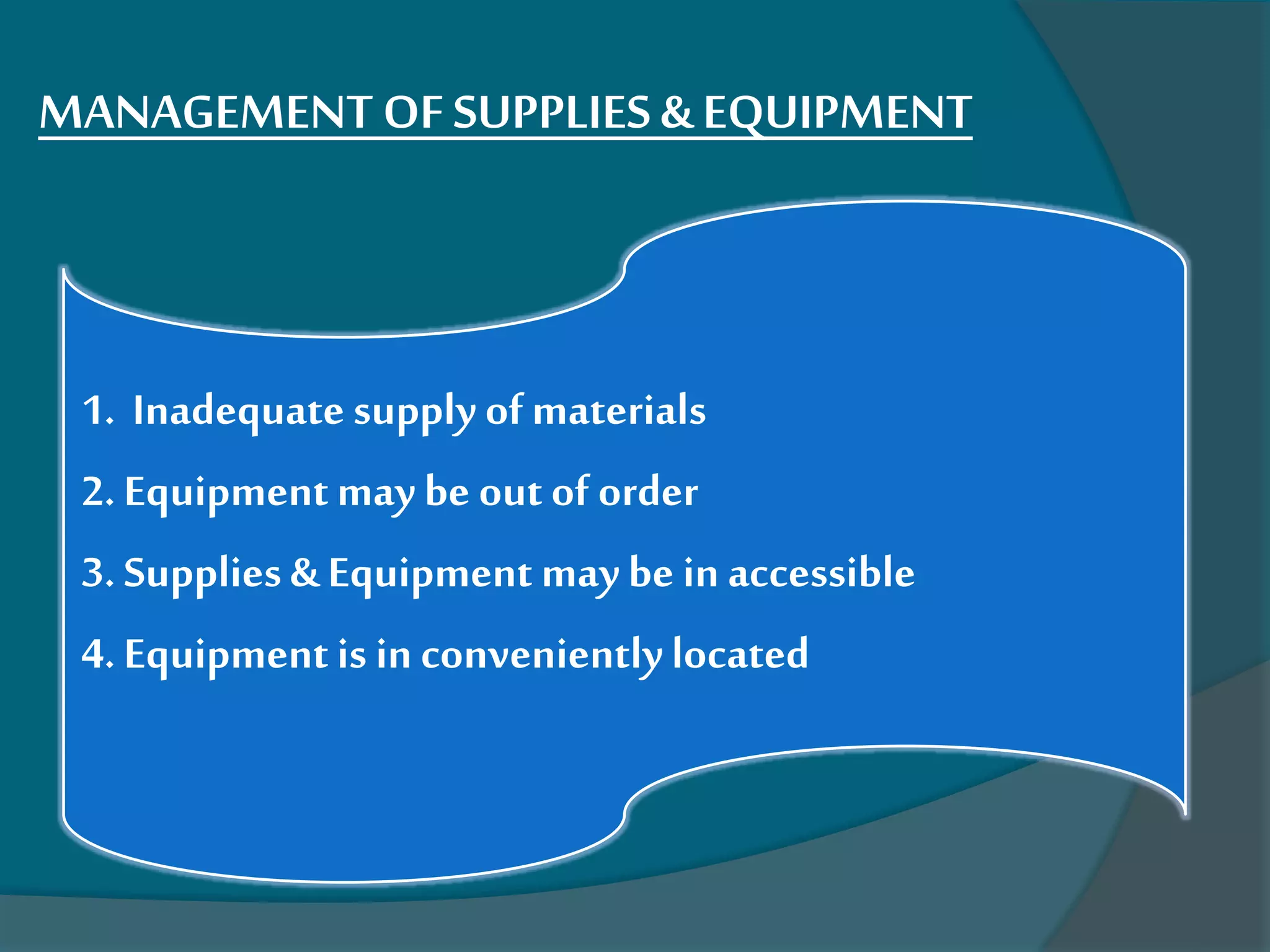 MANAGEMENT OF SUPPLIES & EQUIPMENT

1. Inadequate supply of materials

2. Equipment may be out of order

3. Supplies & Equipment may be in accessible

4. Equipment is in conveniently located